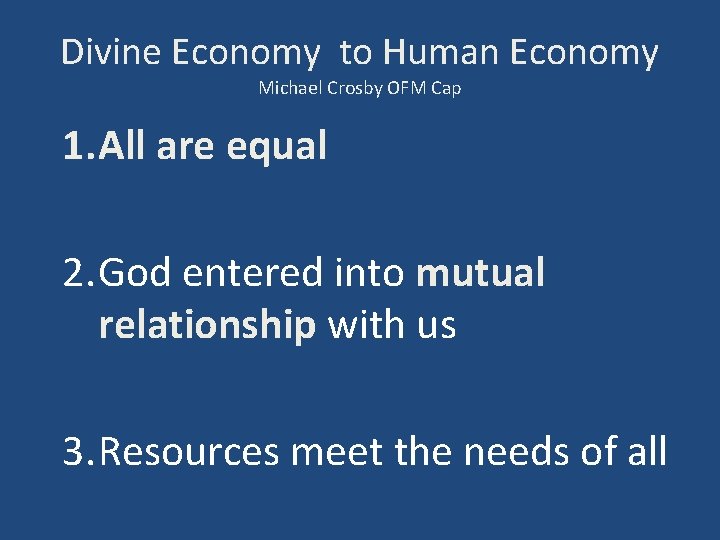 Divine Economy to Human Economy
Michael Crosby OFM Cap

1. All are equal

2. God entered into mutual relationship with us

3. Resources meet the needs of all